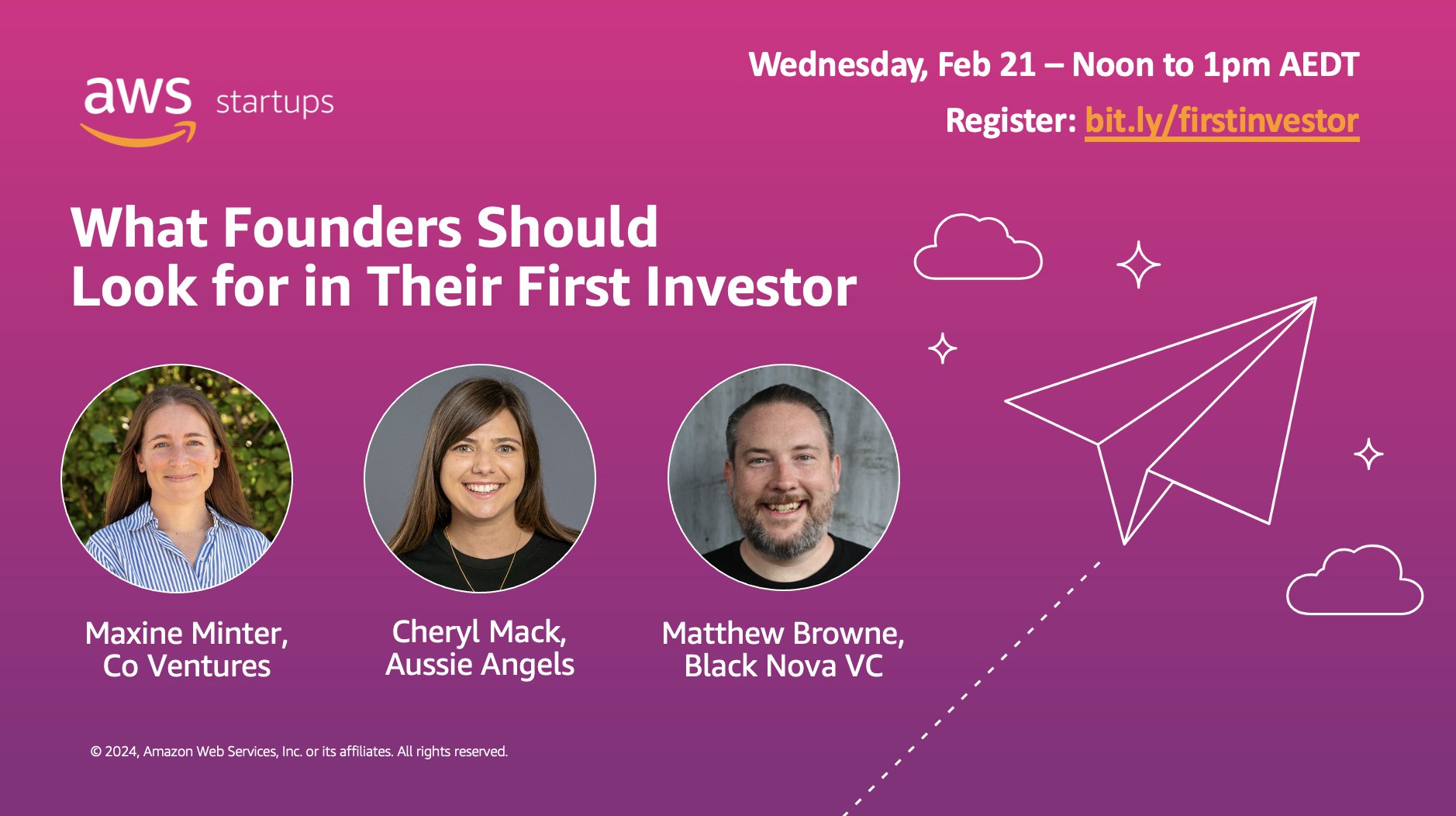 aws startups

Wednesday, Feb 21 – Noon to 1pm AEDT

Register: bit.ly/firstinvestor

What Founders Should Look for in Their First Investor

Maxine Minter, Co Ventures

Cheryl Mack, Aussie Angels

Matthew Browne, Black Nova VC

© 2024, Amazon Web Services, Inc. or its affiliates. All rights reserved.